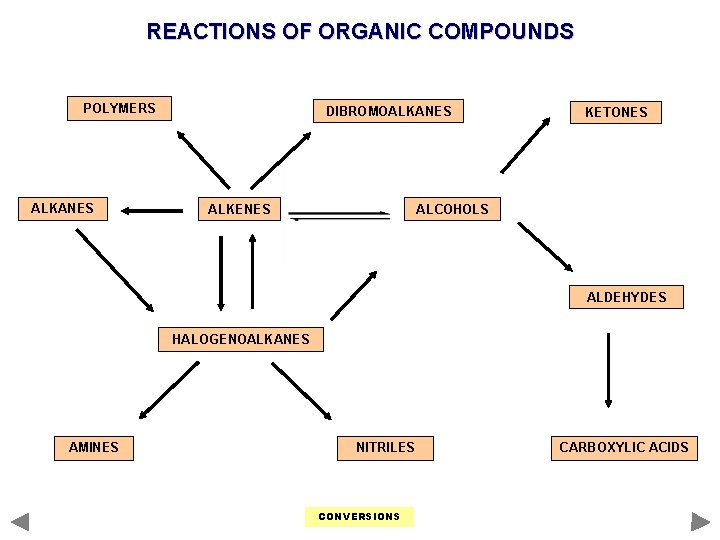 REACTIONS OF ORGANIC COMPOUNDS

POLYMERS

DIBROMOALKANES

KETONES

ALKANES

ALKENES

ALCOHOLS

ALDEHYDES

HALOGENOALKANES

AMINES

NITRILES

CARBOXYLIC ACIDS

CONVERSIONS